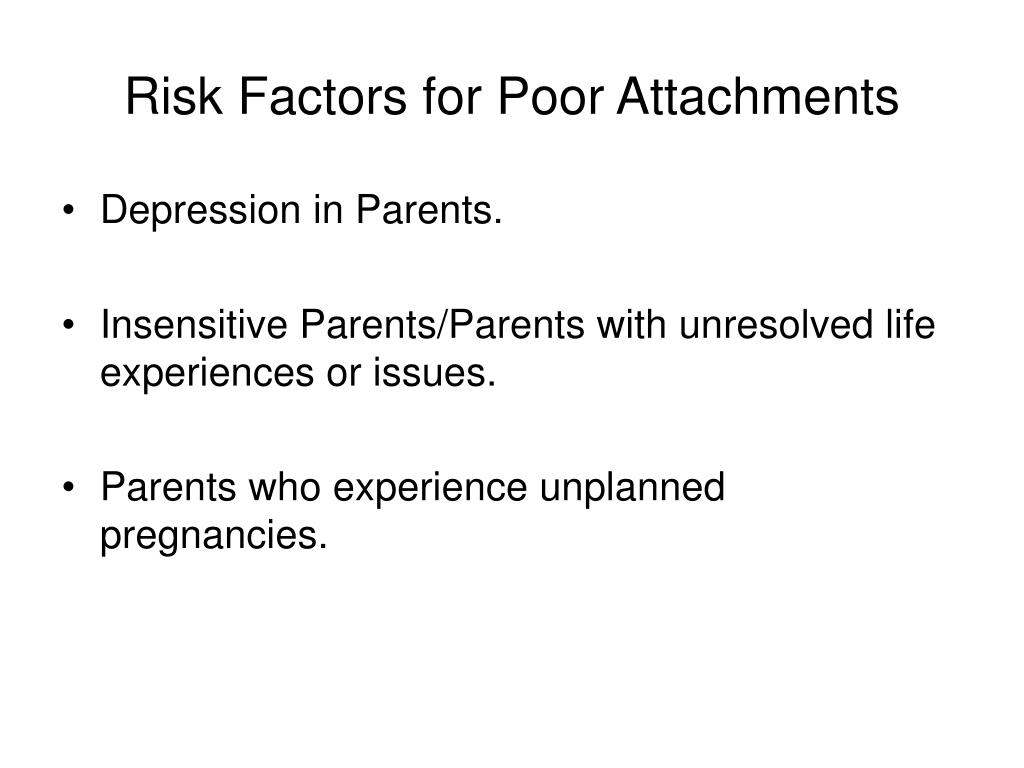 Risk Factors for Poor Attachments

• Depression in Parents.

• Insensitive Parents/Parents with unresolved life experiences or issues.

• Parents who experience unplanned pregnancies.